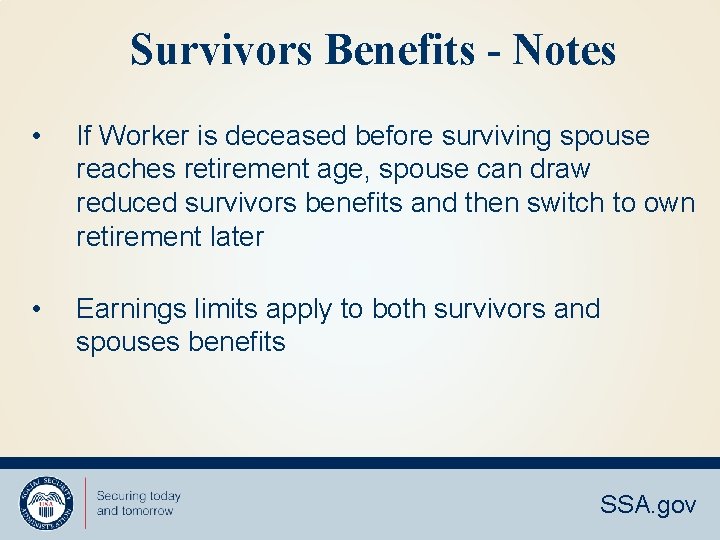 Survivors Benefits - Notes

• If Worker is deceased before surviving spouse reaches retirement age, spouse can draw reduced survivors benefits and then switch to own retirement later

• Earnings limits apply to both survivors and spouses benefits

SOCIAL SECURITY ADMINISTRATION USA

Securing today and tomorrow

SSA.gov